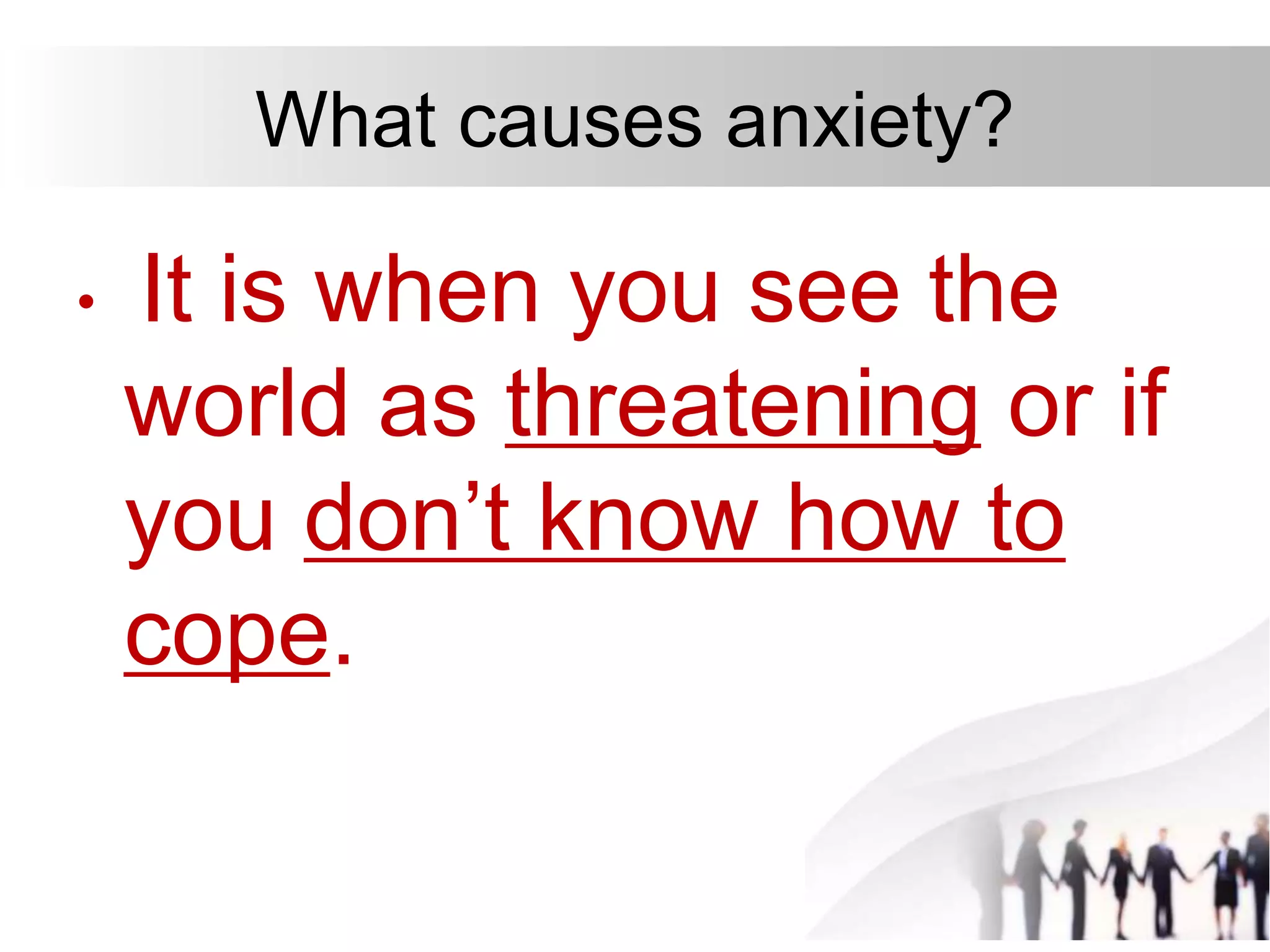 What causes anxiety?

• It is when you see the world as threatening or if you don’t know how to cope.